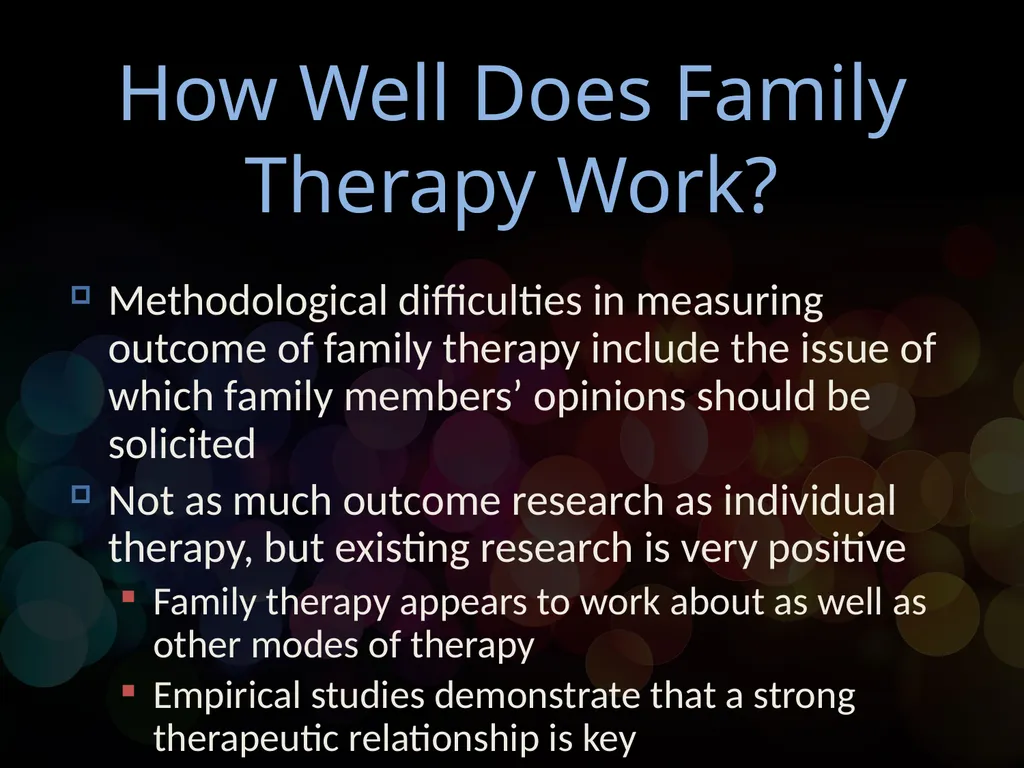 How Well Does Family Therapy Work?

Methodological difficulties in measuring outcome of family therapy include the issue of which family members' opinions should be solicited

Not as much outcome research as individual therapy, but existing research is very positive

Family therapy appears to work about as well as other modes of therapy

Empirical studies demonstrate that a strong therapeutic relationship is key